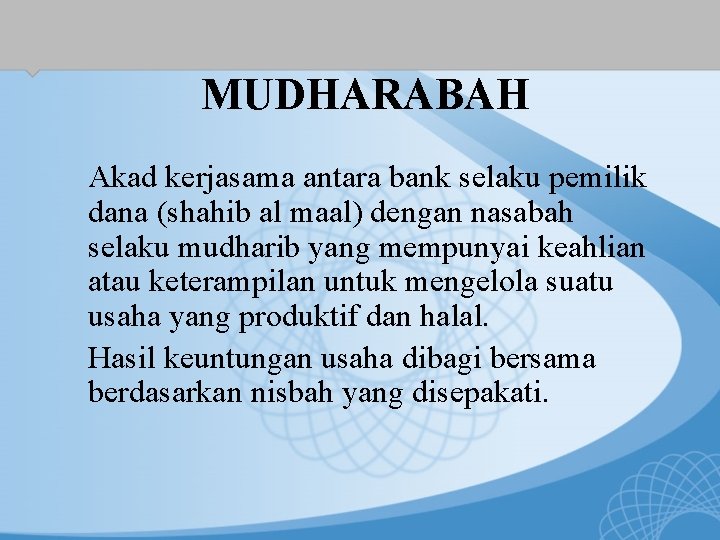 MUDHARABAH

Akad kerjasama antara bank selaku pemilik dana (shahib al maal) dengan nasabah selaku mudharib yang mempunyai keahlian atau keterampilan untuk mengelola suatu usaha yang produktif dan halal.

Hasil keuntungan usaha dibagi bersama berdasarkan nisbah yang disepakati.